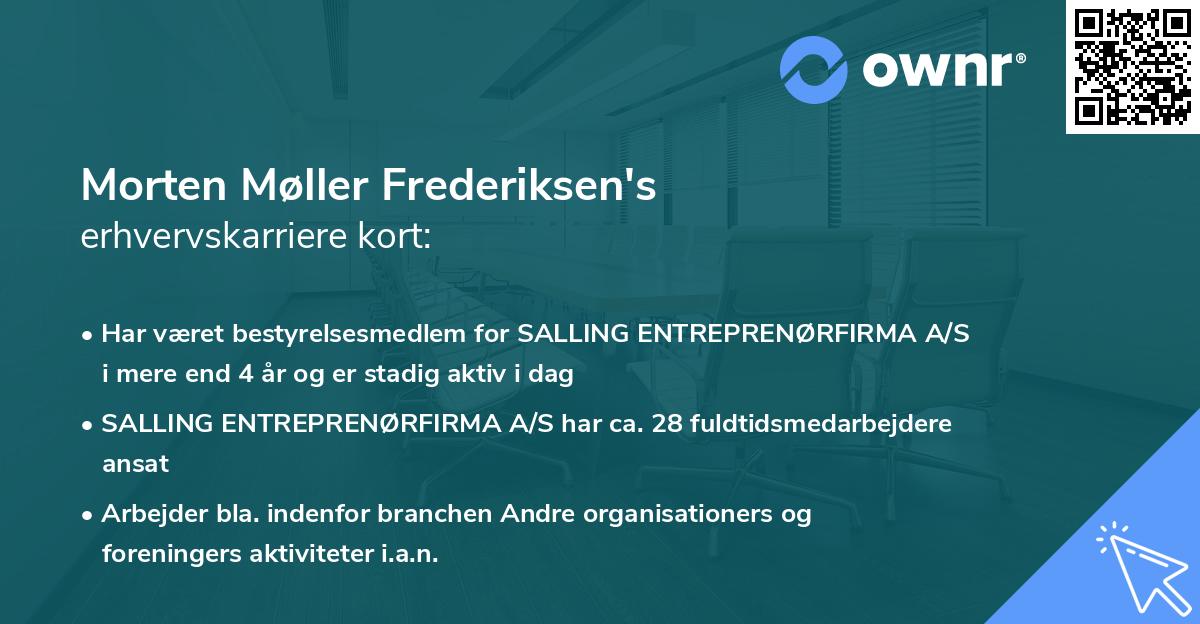 ownr®

Morten Møller Frederiksen's
erhvervskarriere kort:

• Har været bestyrelsesmedlem for SALLING ENTREPRENØRFIRMA A/S i mere end 4 år og er stadig aktiv i dag

• SALLING ENTREPRENØRFIRMA A/S har ca. 28 fuldtidsmedarbejdere ansat

• Arbejder bla. indenfor branchen Andre organisationers og foreningers aktiviteter i.a.n.